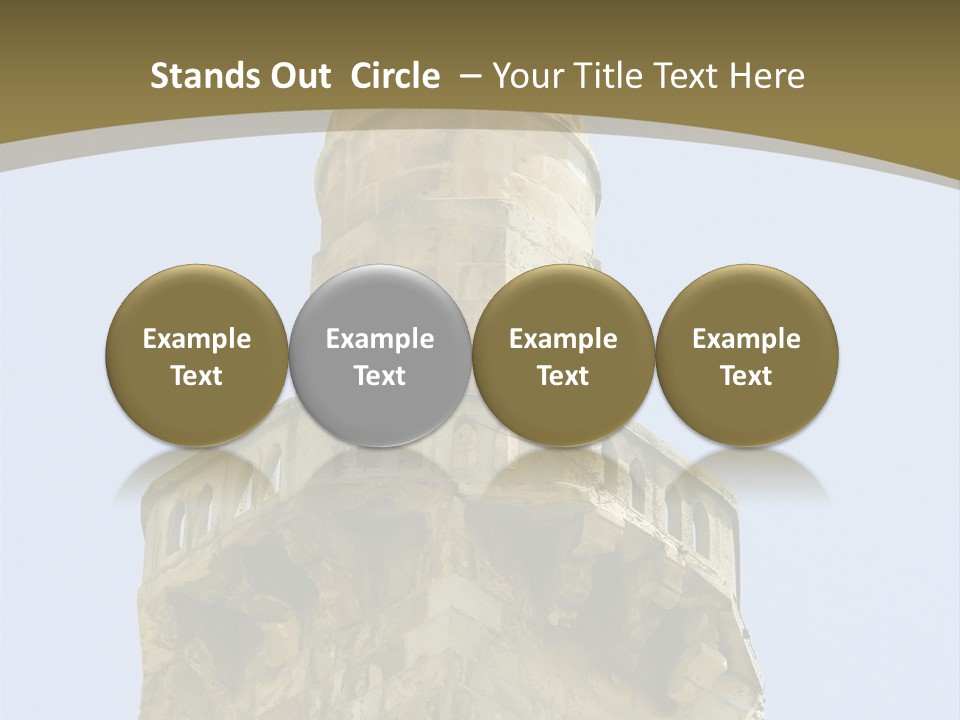 Stands Out Circle – Your Title Text Here

Example Text

Example Text

Example Text

Example Text